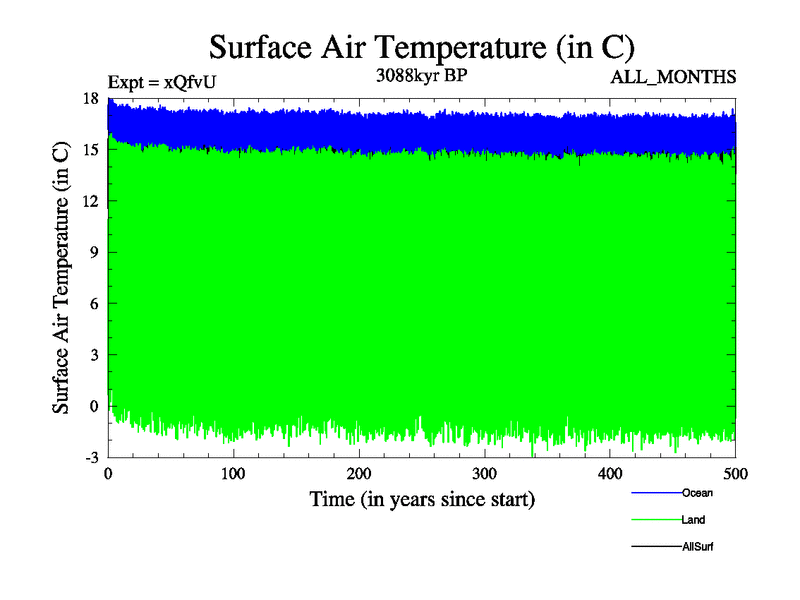 Surface Air Temperature (in C)

Expt = xQfvU

3088kyr BP

ALL_MONTHS

Surface Air Temperature (in C)

18
15
12
9
6
3
0
-3

0
100
200
300
400
500

Time (in years since start)

Ocean
Land
AllSurf